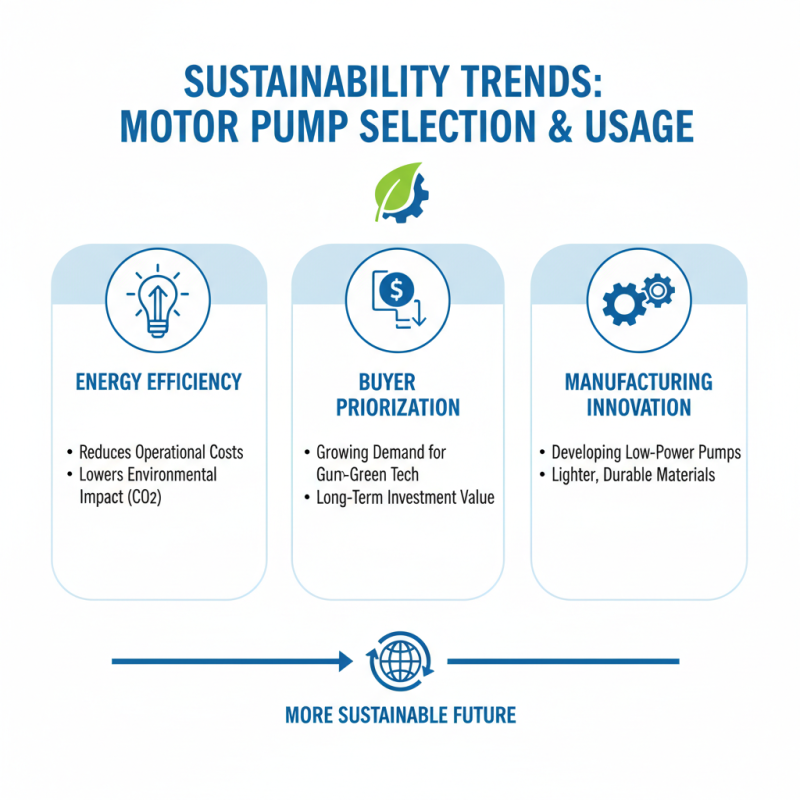 SUSTAINABILITY TRENDS: MOTOR PUMP SELECTION & USAGE

ENERGY EFFICIENCY

• Reduces Operational Costs
• Lowers Environmental Impact ($CO_2$)

BUYER PRIORIZATION

• Growing Demand for Gun-Green Tech
• Long-Term Investment Value

MANUFACTURING INNOVATION

• Developing Low-Power Pumps
• Lighter, Durable Materials

MORE SUSTAINABLE FUTURE